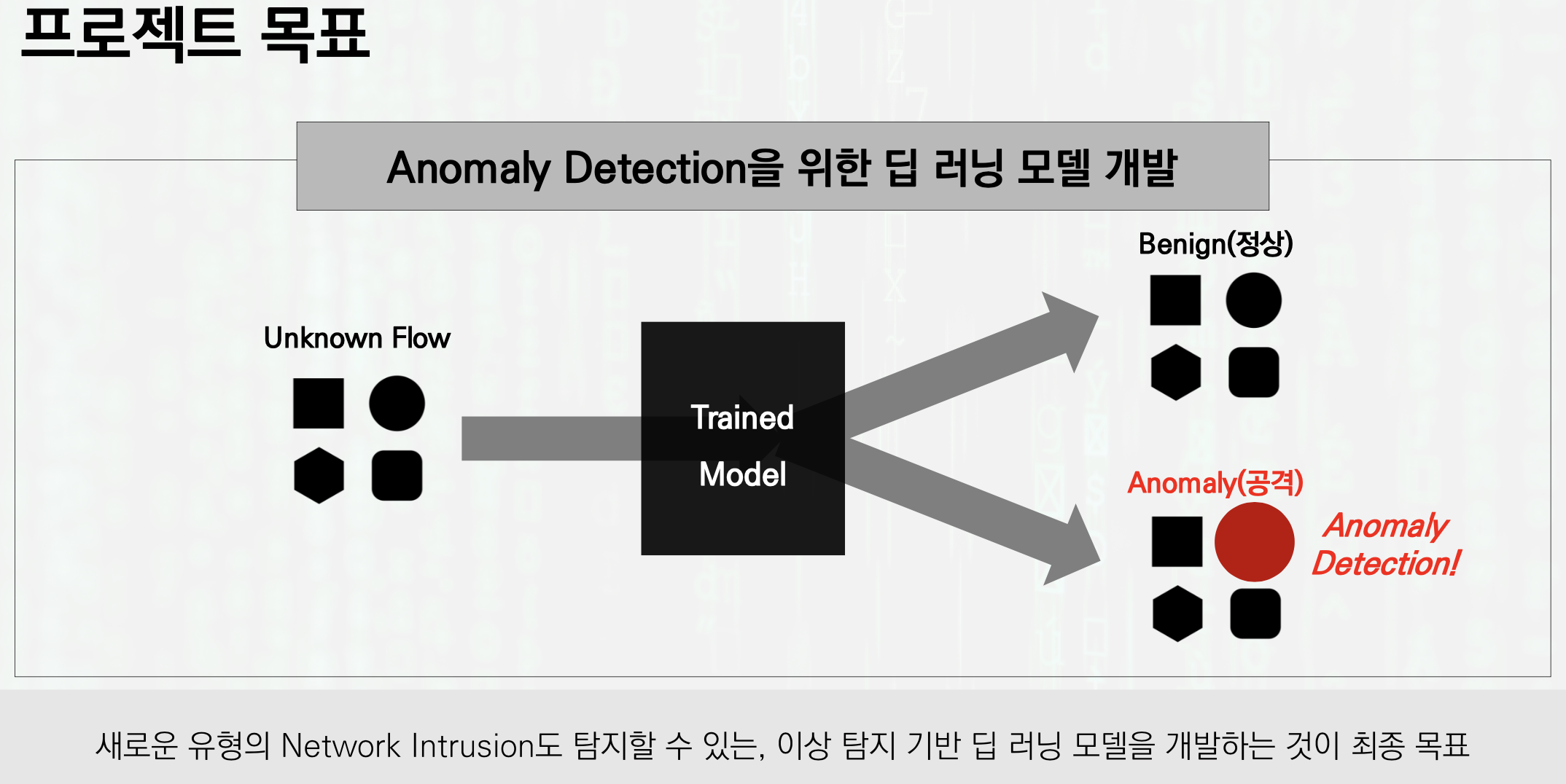 프로젝트 목표

Anomaly Detection을 위한 딥 러닝 모델 개발

Unknown Flow

Trained Model

Benign(정상)

Anomaly(공격)

Anomaly Detection!

새로운 유형의 Network Intrusion도 탐지할 수 있는, 이상 탐지 기반 딥 러닝 모델을 개발하는 것이 최종 목표